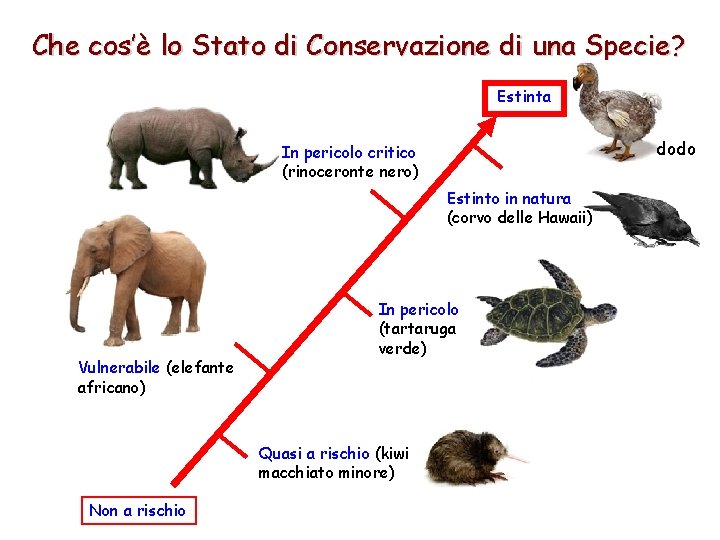 Che cos'è lo Stato di Conservazione di una Specie?

Estinta

dodo

In pericolo critico (rinoceronte nero)

Estinto in natura (corvo delle Hawaii)

In pericolo (tartaruga verde)

Vulnerabile (elefante africano)

Quasi a rischio (kiwi macchiato minore)

Non a rischio